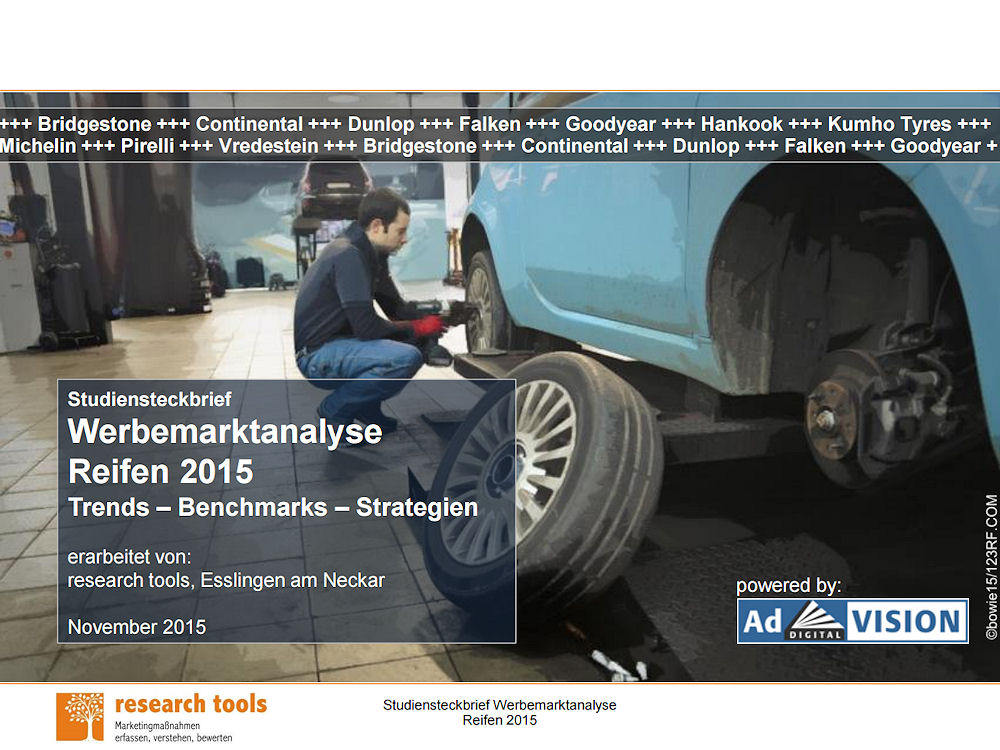 +++ Bridgestone +++ Continental +++ Dunlop +++ Falken +++ Goodyear +++ Hankook +++ Kumho Tyres +++
Michelin +++ Pirelli +++ Vredestein +++ Bridgestone +++ Continental +++ Dunlop +++ Falken +++ Goodyear +

Studiensteckbrief
Werbemarktanalyse
Reifen 2015
Trends – Benchmarks – Strategien

erarbeitet von:
research tools, Esslingen am Neckar

November 2015

powered by:
Ad DIGITAL VISION

©bowie15/123RF.COM

research tools
Marketingmaßnahmen
erfassen, verstehen, bewerten

Studiensteckbrief Werbemarktanalyse
Reifen 2015